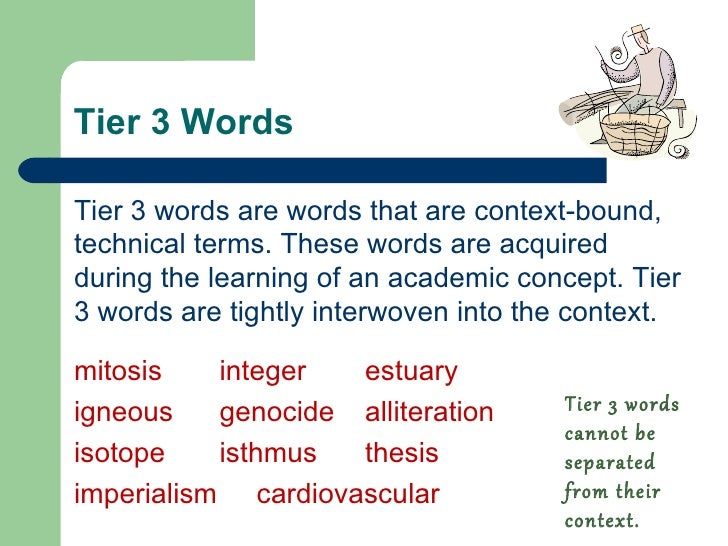 Tier 3 Words

Tier 3 words are words that are context-bound, technical terms. These words are acquired during the learning of an academic concept. Tier 3 words are tightly interwoven into the context.

mitosis integer estuary
igneous genocide alliteration
isotope isthmus thesis
imperialism cardiovascular

Tier 3 words cannot be separated from their context.